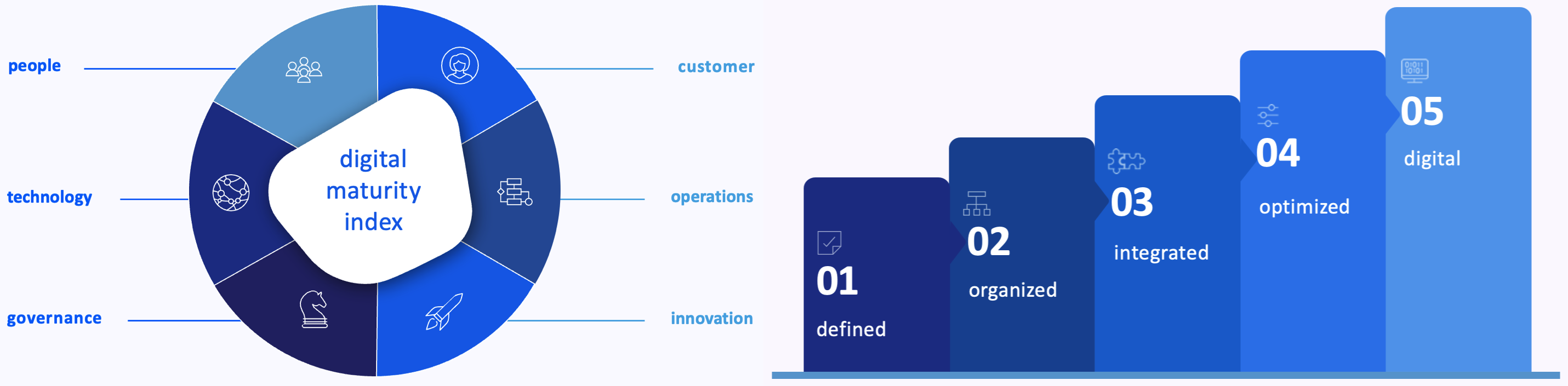 people

technology

governance

digital maturity index

customer

operations

innovation

01
defined

02
organized

03
integrated

04
optimized

05
digital